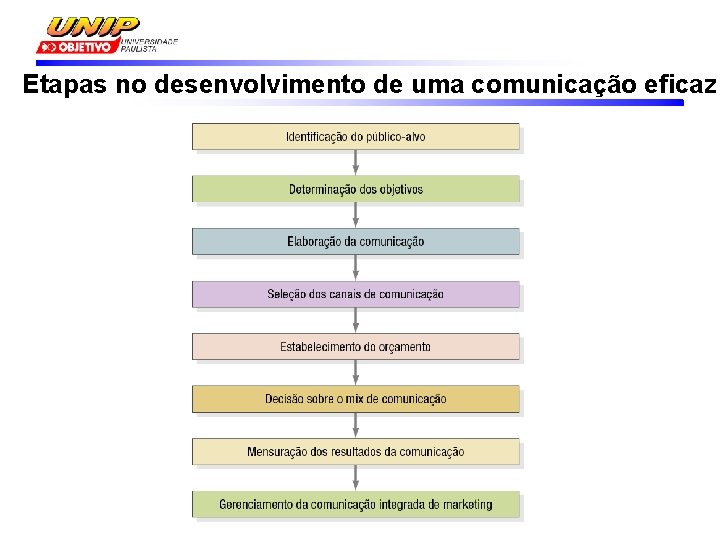 UNIP
OBJETIVO UNIVERSIDADE PAULISTA

Etapas no desenvolvimento de uma comunicação eficaz

Identificação do público-alvo

Determinação dos objetivos

Elaboração da comunicação

Seleção dos canais de comunicação

Estabelecimento do orçamento

Decisão sobre o mix de comunicação

Mensuração dos resultados da comunicação

Gerenciamento da comunicação integrada de marketing